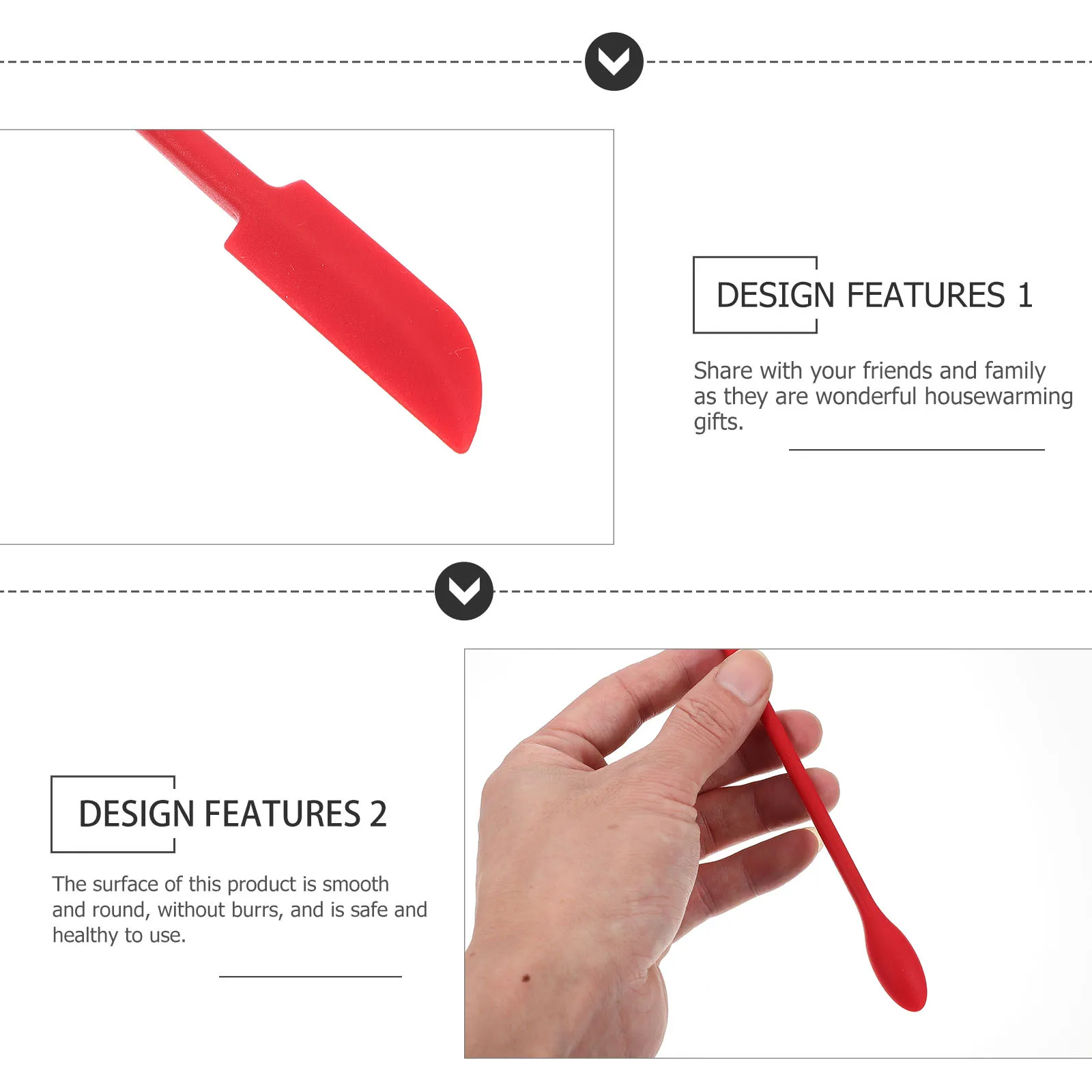 DESIGN FEATURES 1

Share with your friends and family as they are wonderful housewarming gifts.

DESIGN FEATURES 2

The surface of this product is smooth and round, without burrs, and is safe and healthy to use.